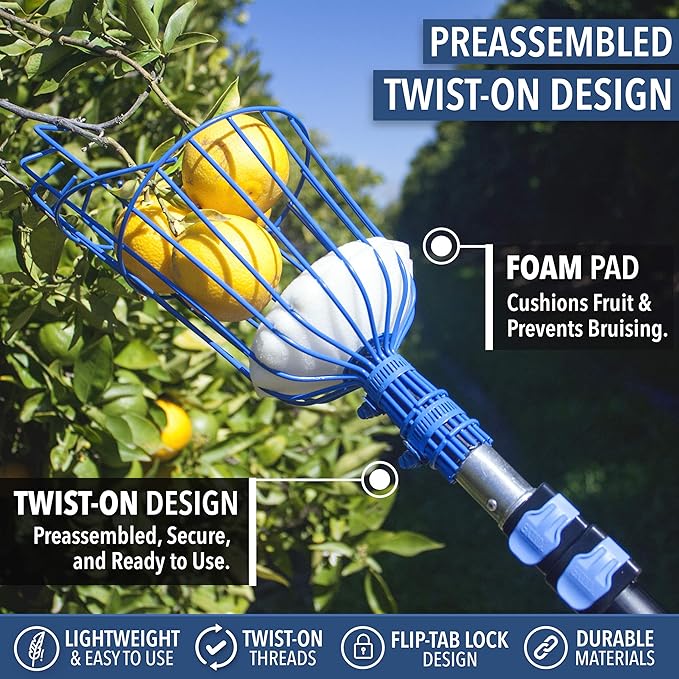 PREASSEMBLED
TWIST-ON DESIGN

FOAM PAD
Cushions Fruit & Prevents Bruising.

TWIST-ON DESIGN
Preassembled, Secure, and Ready to Use.

LIGHTWEIGHT & EASY TO USE

TWIST-ON THREADS

FLIP-TAB LOCK DESIGN

DURABLE MATERIALS